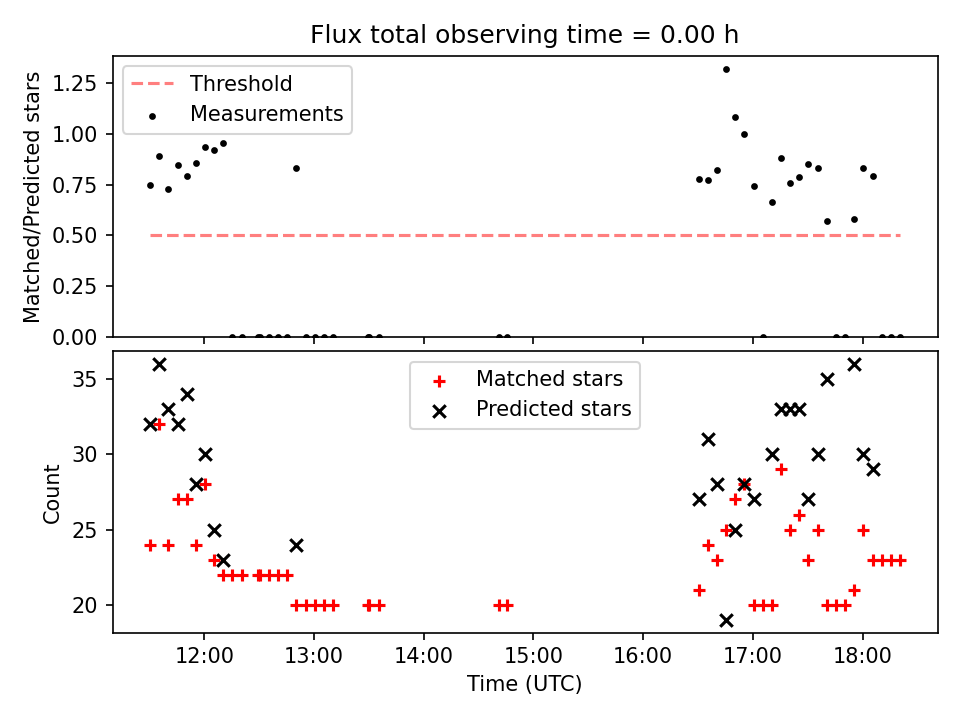 Flux total observing time = 0.00 h

Threshold
Measurements

Matched/Predicted stars

1.25
1.00
0.75
0.50
0.25
0.00

Matched stars
Predicted stars

Count

35
30
25
20

12:00
13:00
14:00
15:00
16:00
17:00
18:00

Time (UTC)